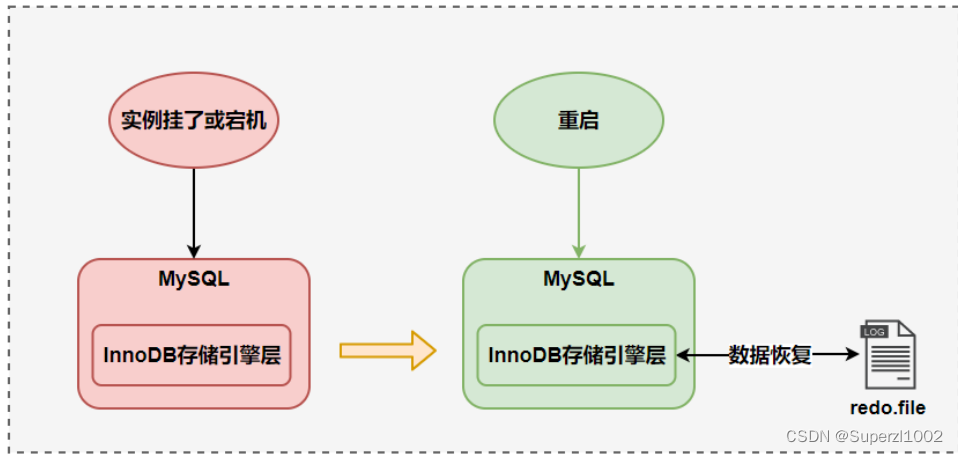 实例挂了或宕机

MySQL

InnoDB存储引擎层

重启

MySQL

InnoDB存储引擎层

数据恢复

LOG

redo.file

CSDN @Superzl1002